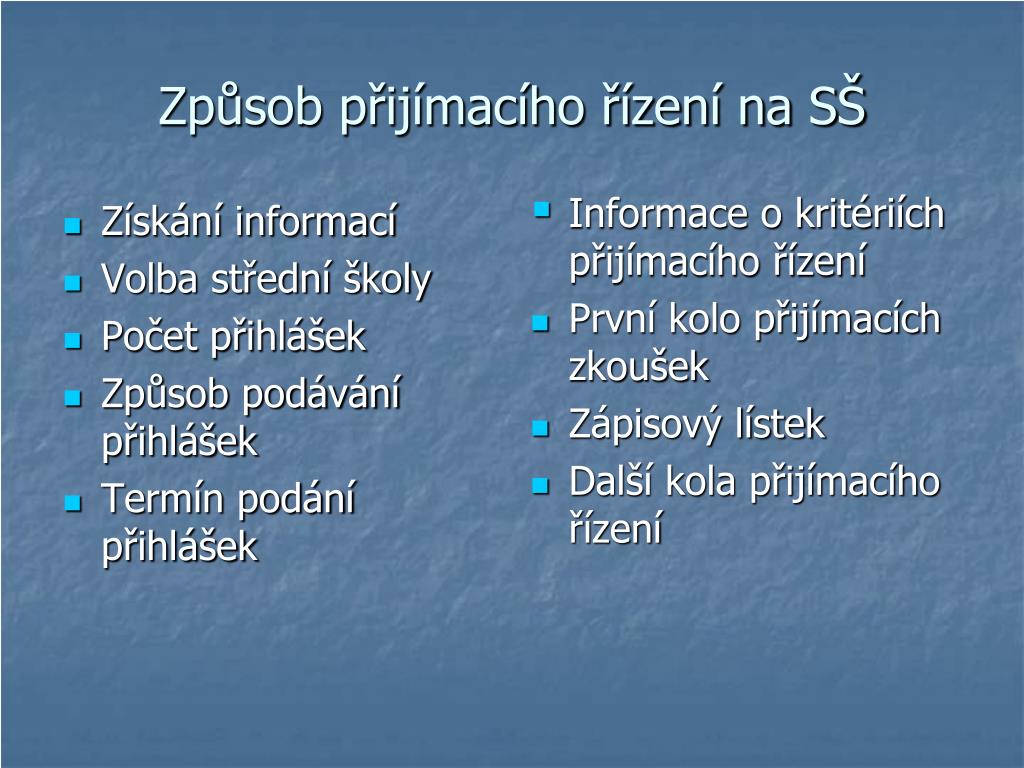 Způsob přijímacího řízení na SŠ

- Získání informací
- Volba střední školy
- Počet přihlášek
- Způsob podávání přihlášek
- Termín podání přihlášek

- Informace o kritériích přijímacího řízení
- První kolo přijímacích zkoušek
- Zápisový lístek
- Další kola přijímacího řízení